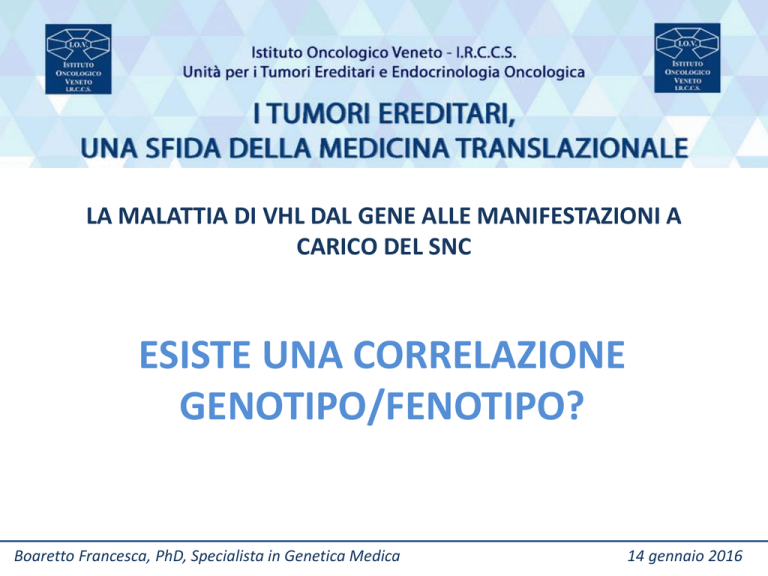 I.O.V.
ISTITUTO ONCOLOGICO VENETO I.R.C.C.S.

Istituto Oncologico Veneto - I.R.C.C.S.
Unità per i Tumori Ereditari e Endocrinologia Oncologica

I.O.V.
ISTITUTO ONCOLOGICO VENETO I.R.C.C.S.

I TUMORI EREDITARI,
UNA SFIDA DELLA MEDICINA TRANSLAZIONALE

LA MALATTIA DI VHL DAL GENE ALLE MANIFESTAZIONI A CARICO DEL SNC

ESISTE UNA CORRELAZIONE GENOTIPO/FENOTIPO?

Boaretto Francesca, PhD, Specialista in Genetica Medica

14 gennaio 2016